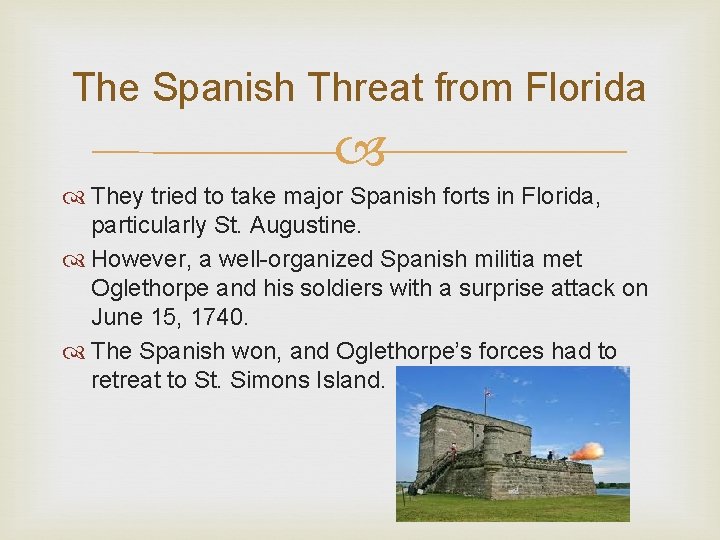 The Spanish Threat from Florida

They tried to take major Spanish forts in Florida, particularly St. Augustine.

However, a well-organized Spanish militia met Oglethorpe and his soldiers with a surprise attack on June 15, 1740.

The Spanish won, and Oglethorpe's forces had to retreat to St. Simons Island.